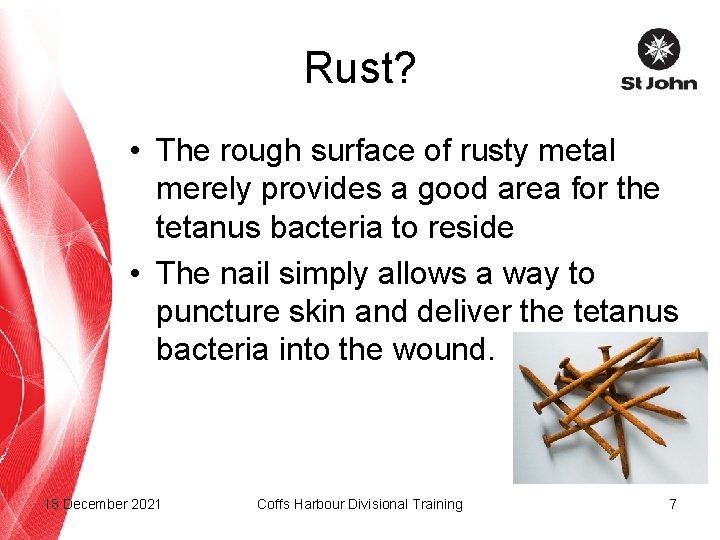 Rust?

St John

• The rough surface of rusty metal merely provides a good area for the tetanus bacteria to reside

• The nail simply allows a way to puncture skin and deliver the tetanus bacteria into the wound.

18 December 2021 Coffs Harbour Divisional Training 7